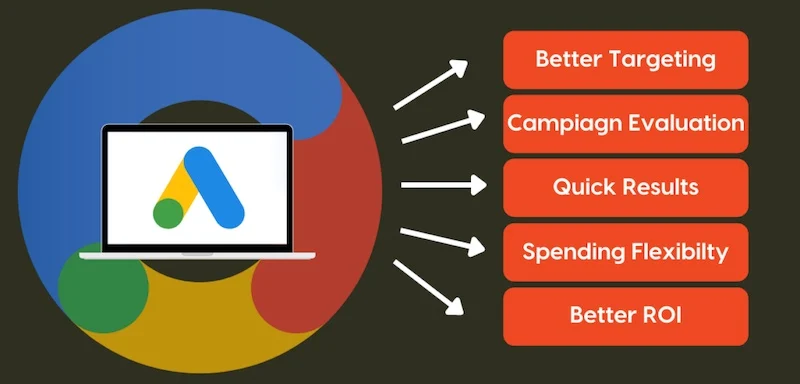 Better Targeting

Campiagn Evaluation

Quick Results

Spending Flexibilty

Better ROI